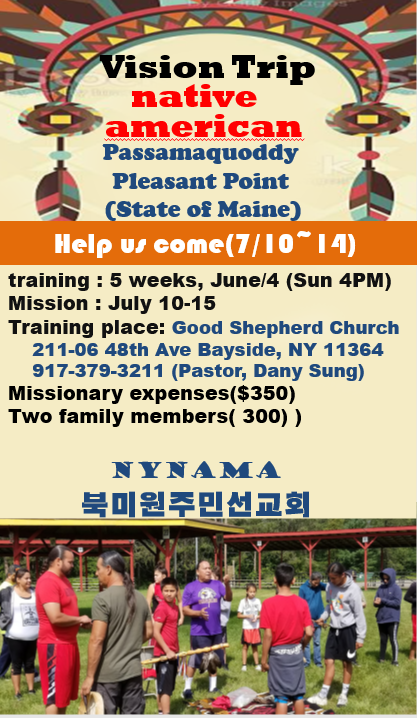 Vision Trip
native american
Passamaquoddy
Pleasant Point
(State of Maine)

Help us come(7/10~14)

training : 5 weeks, June/4 (Sun 4PM)
Mission : July 10-15
Training place: Good Shepherd Church
211-06 48th Ave Bayside, NY 11364
917-379-3211 (Pastor, Dany Sung)
Missionary expenses($350)
Two family members( 300) )

NYNAMA
북미원주민선교회